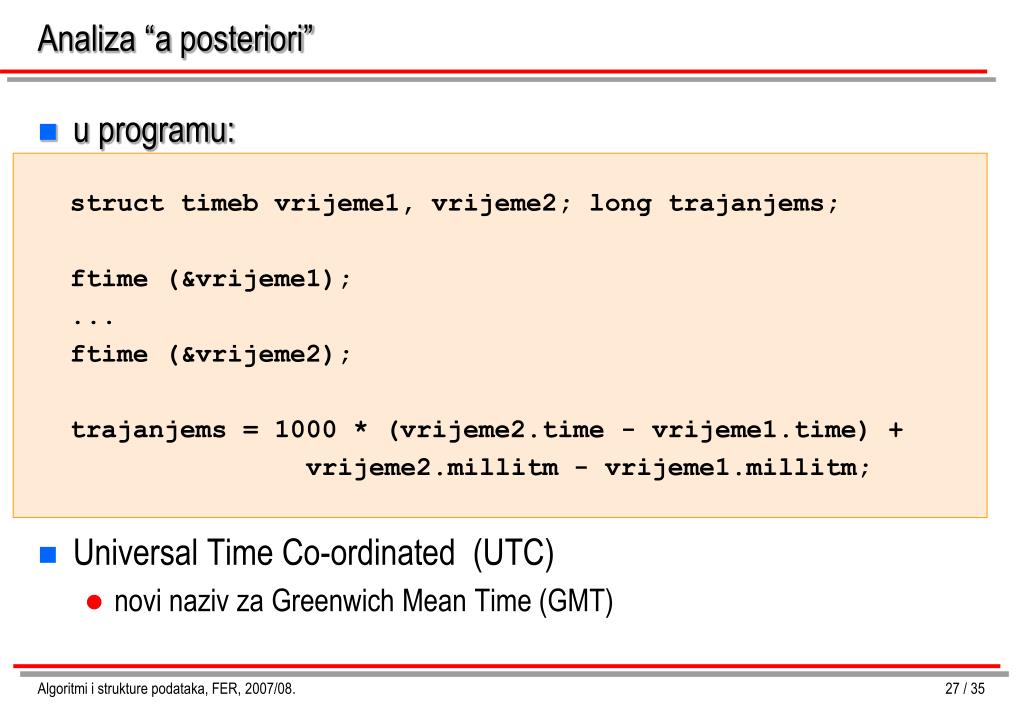 Analiza “a posteriori”

u programu:

struct timeb vrijeme1, vrijeme2; long trajanjems;

ftime (&vrijeme1);
...
ftime (&vrijeme2);

trajanjems = 1000 * (vrijeme2.time - vrijeme1.time) +
vrijeme2.millitm - vrijeme1.millitm;

Universal Time Co-ordinated (UTC)

novi naziv za Greenwich Mean Time (GMT)

Algoritmi i strukture podataka, FER, 2007/08.

27 / 35